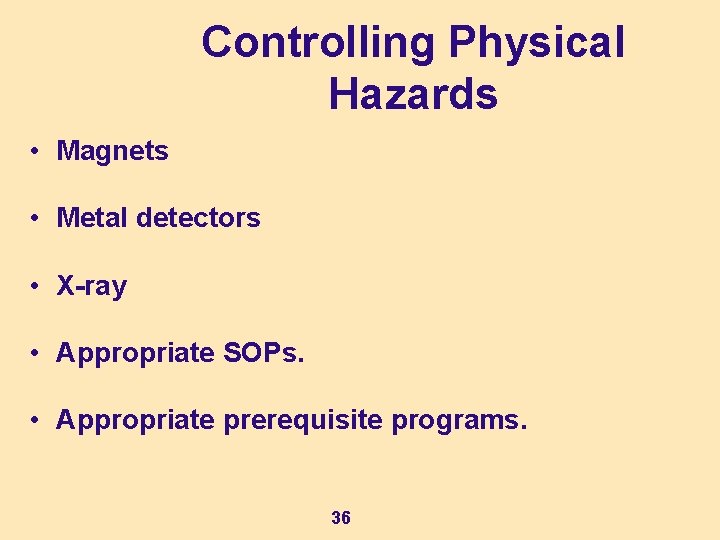 Controlling Physical Hazards

• Magnets

• Metal detectors

• X-ray

• Appropriate SOPs.

• Appropriate prerequisite programs.

36